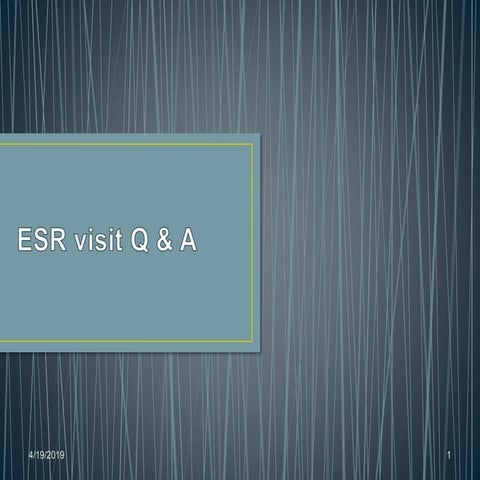 ESR visit Q & A

4/19/2019

1